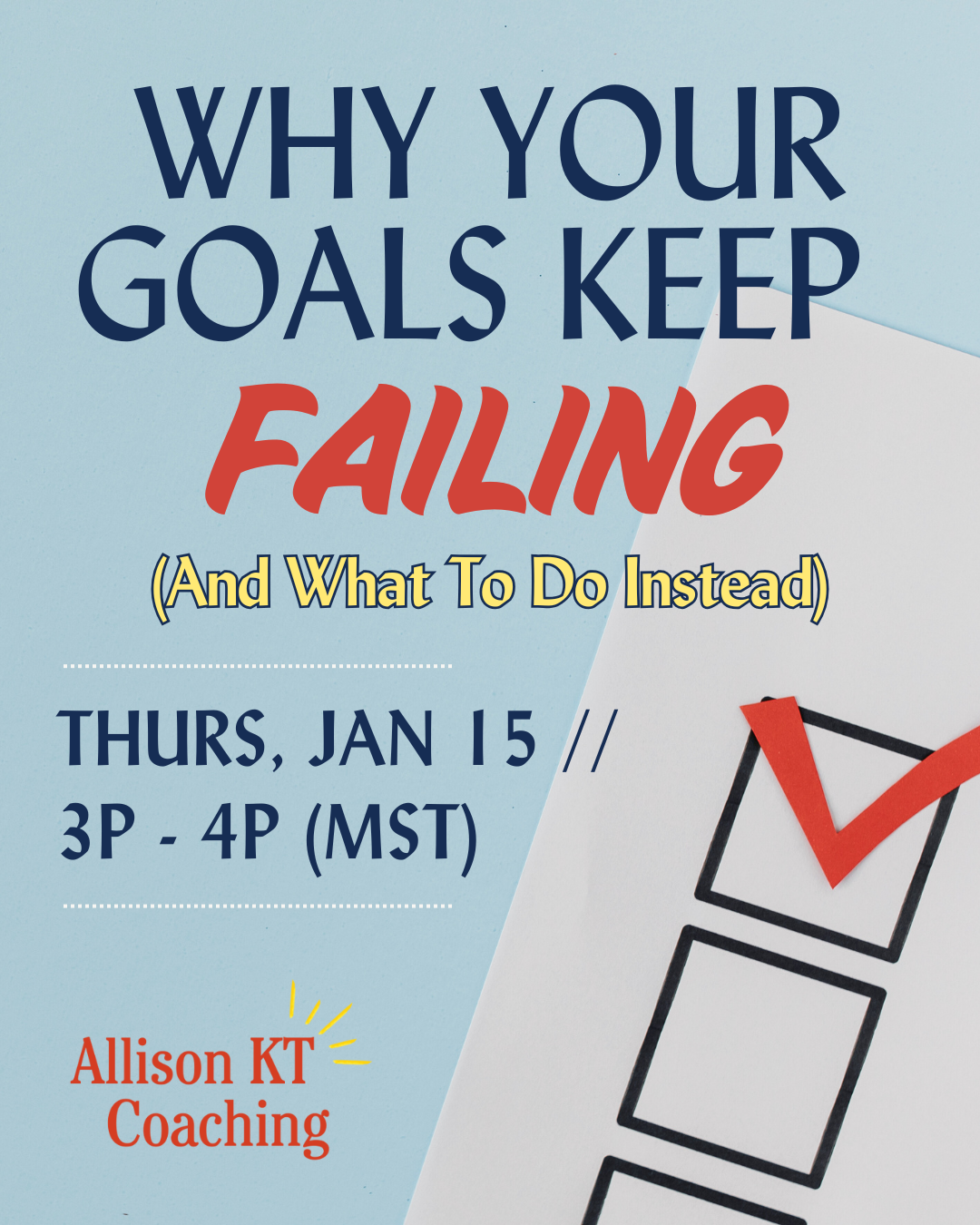 WHY YOUR GOALS KEEP FAILING

(And What To Do Instead)

THURS, JAN 15 //
3P - 4P (MST)

Allison KT Coaching